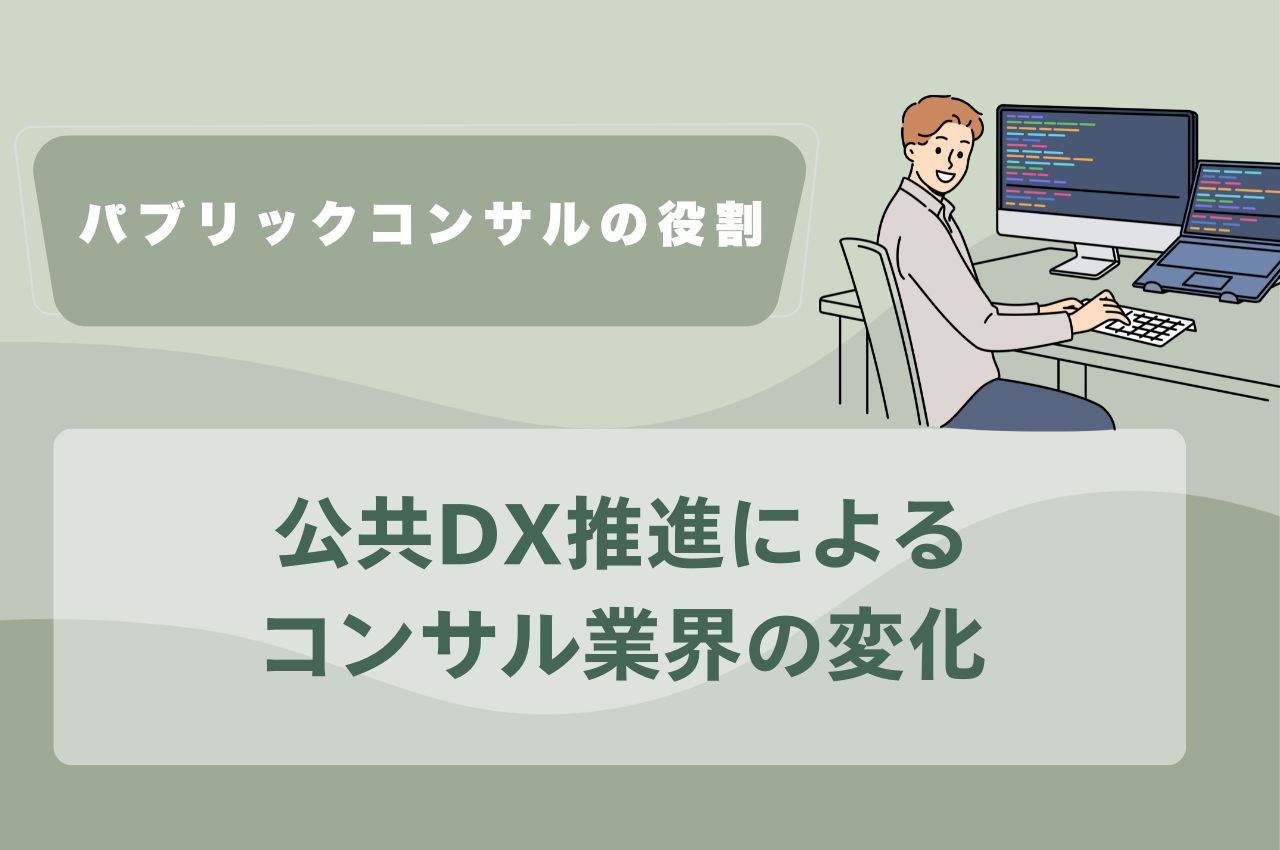 パブリックコンサルの役割

公共DX推進による
コンサル業界の変化